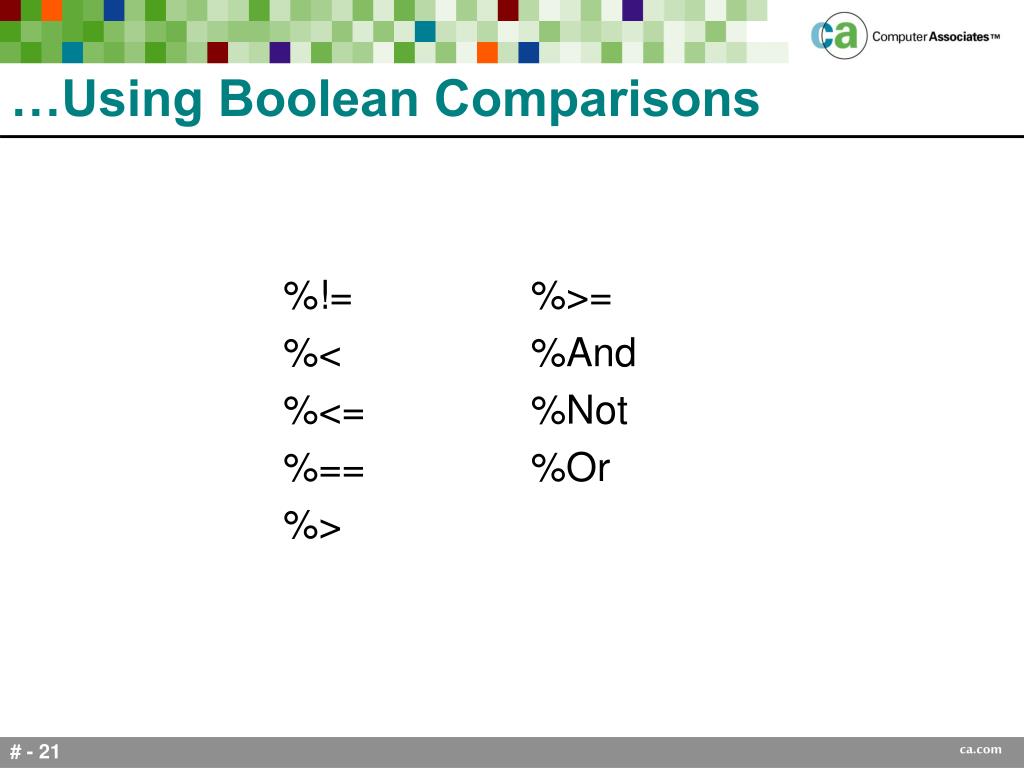 ca Computer Associates™

…Using Boolean Comparisons

%!=
%<
%<=
%==
%>

%>=
%And
%Not
%Or

# - 21

ca.com